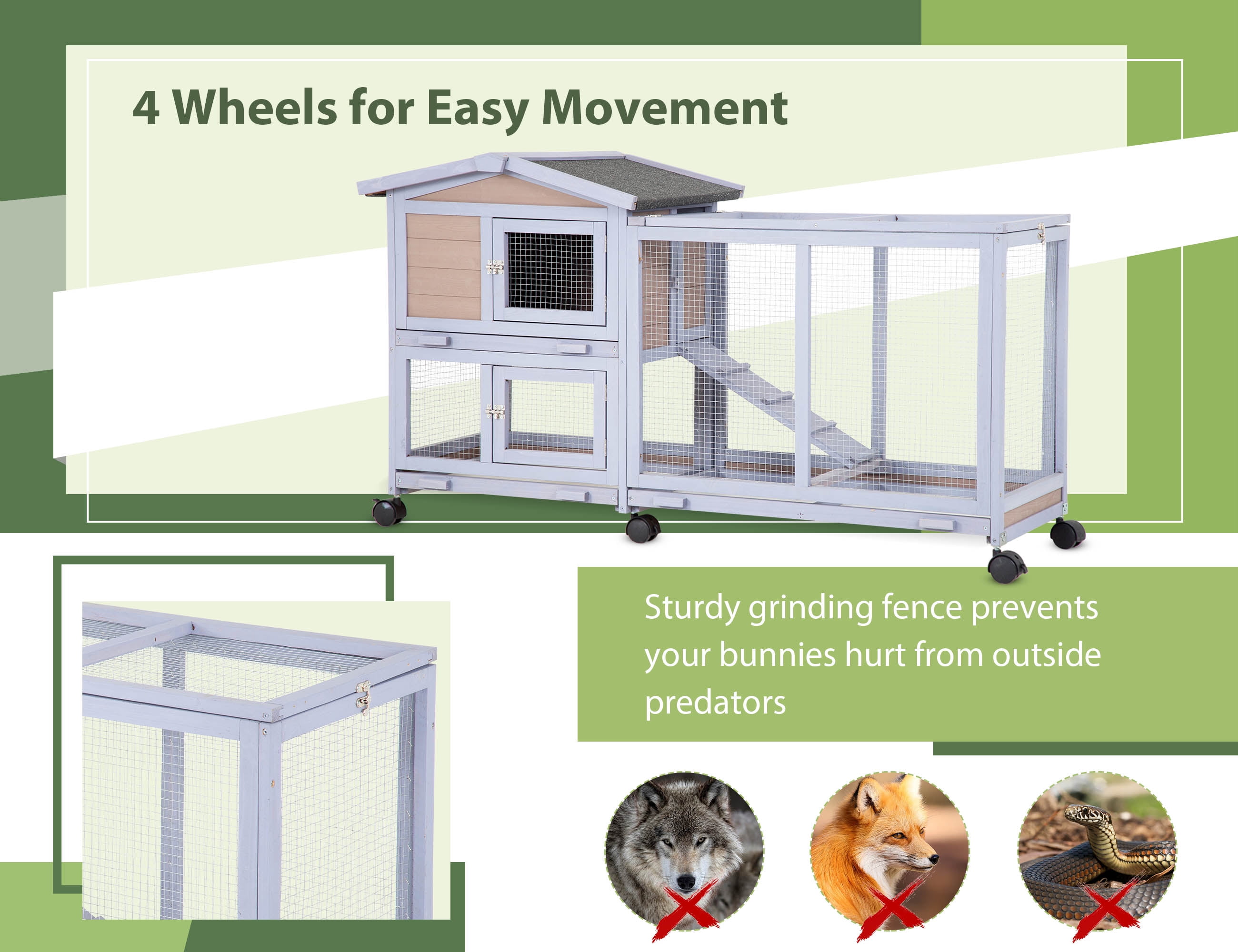 4 Wheels for Easy Movement

Sturdy grinding fence prevents your bunnies hurt from outside predators